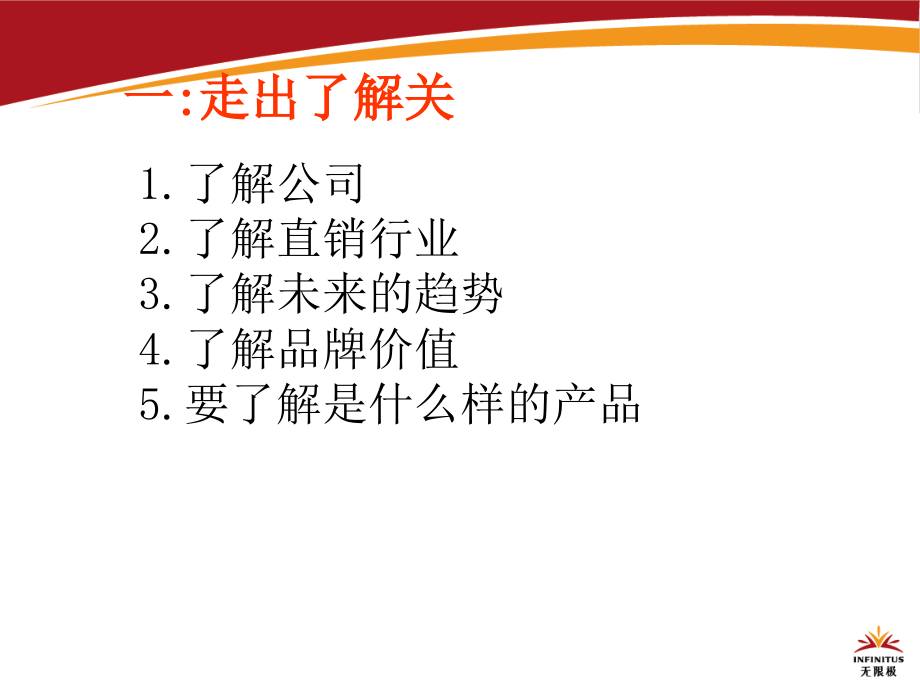 一:走出了解关

1. 了解公司
2. 了解直销行业
3. 了解未来的趋势
4. 了解品牌价值
5. 要了解是什么样的产品

INFINITUS
无限极